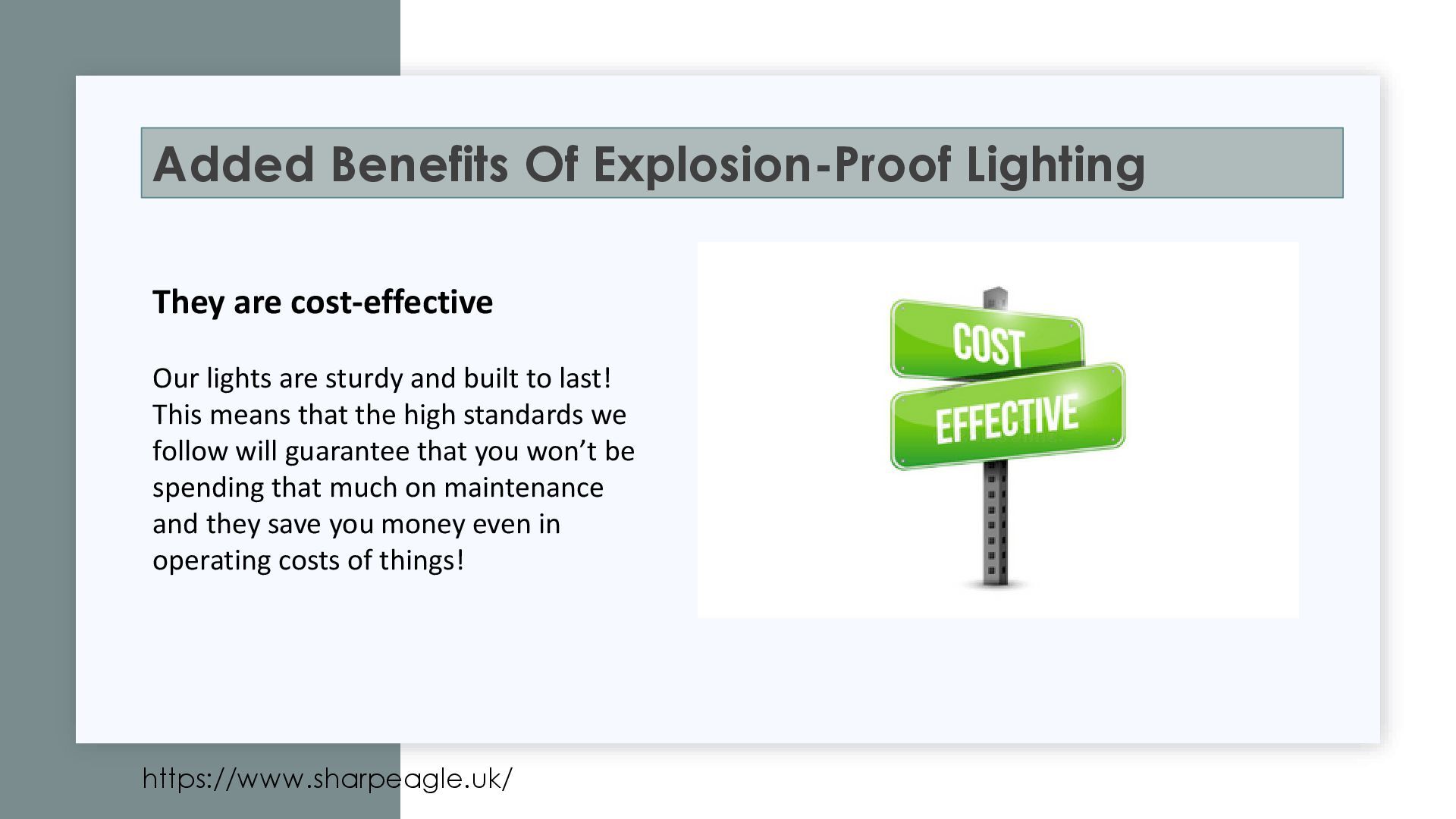 Added Benefits Of Explosion-Proof Lighting

They are cost-effective

Our lights are sturdy and built to last! This means that the high standards we follow will guarantee that you won't be spending that much on maintenance and they save you money even in operating costs of things!

COST
EFFECTIVE

https://www.sharpeagle.uk/